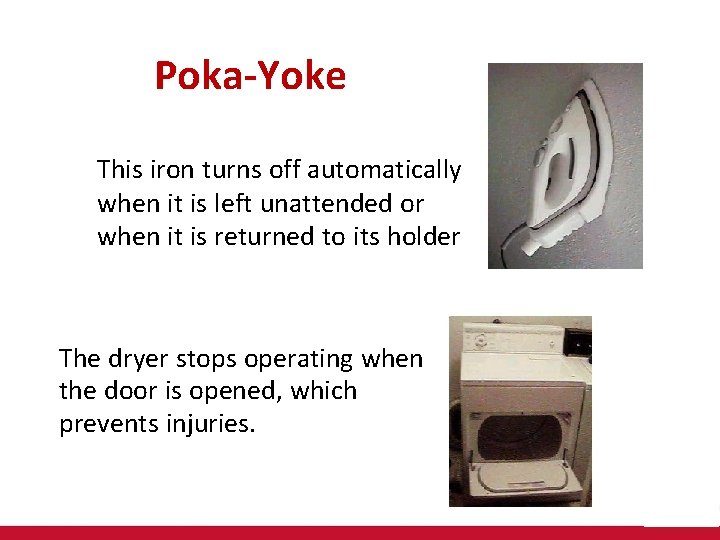 Poka-Yoke

This iron turns off automatically when it is left unattended or when it is returned to its holder

The dryer stops operating when the door is opened, which prevents injuries.